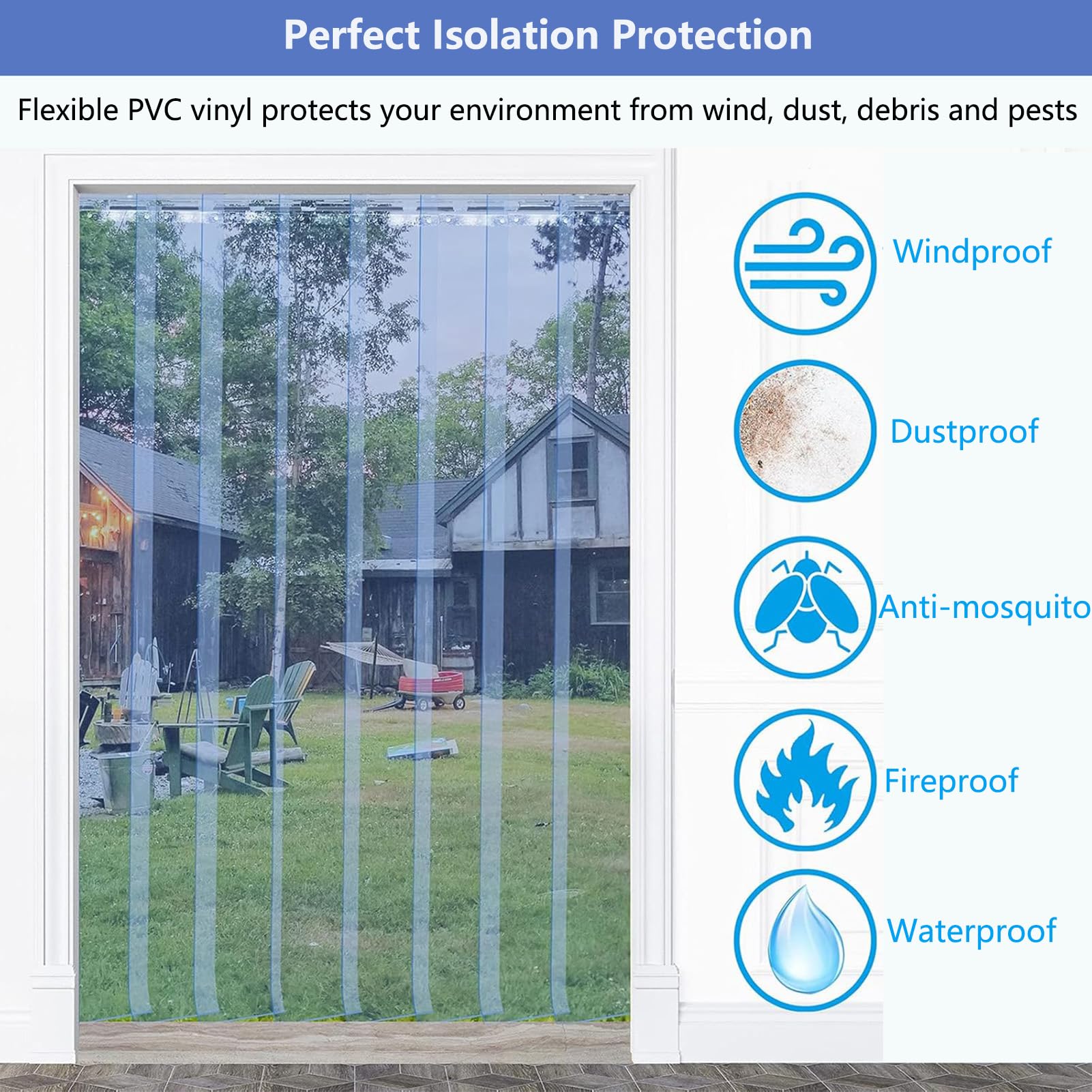 Perfect Isolation Protection

Flexible PVC vinyl protects your environment from wind, dust, debris and pests

Windproof

Dustproof

Anti-mosquito

Fireproof

Waterproof